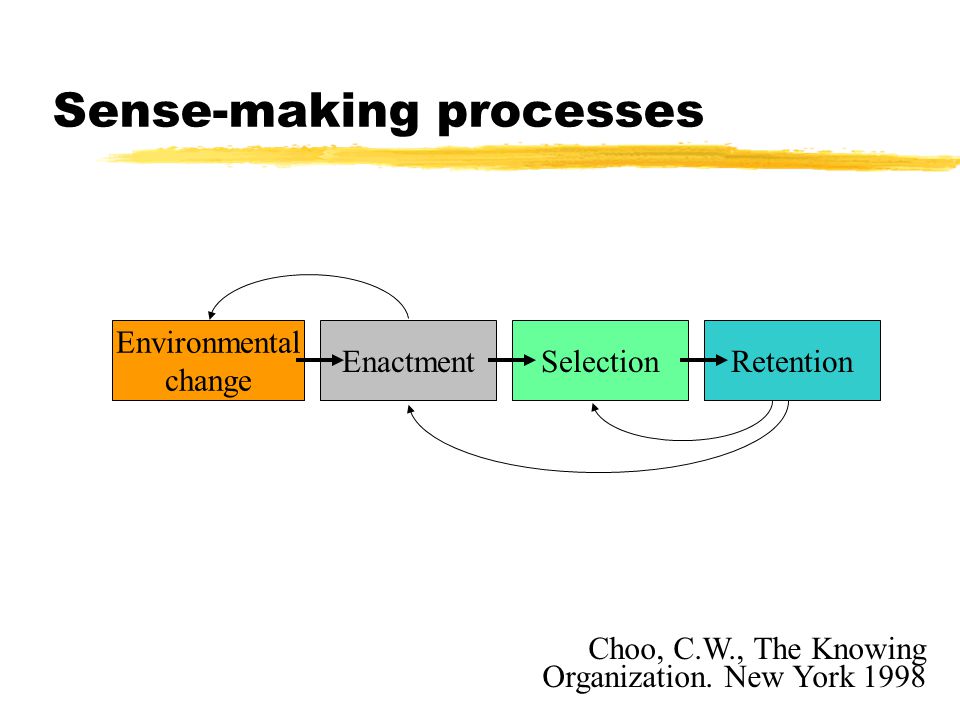 Sense-making processes

Environmental change

Enactment

Selection

Retention

Choo, C.W., The Knowing Organization. New York 1998